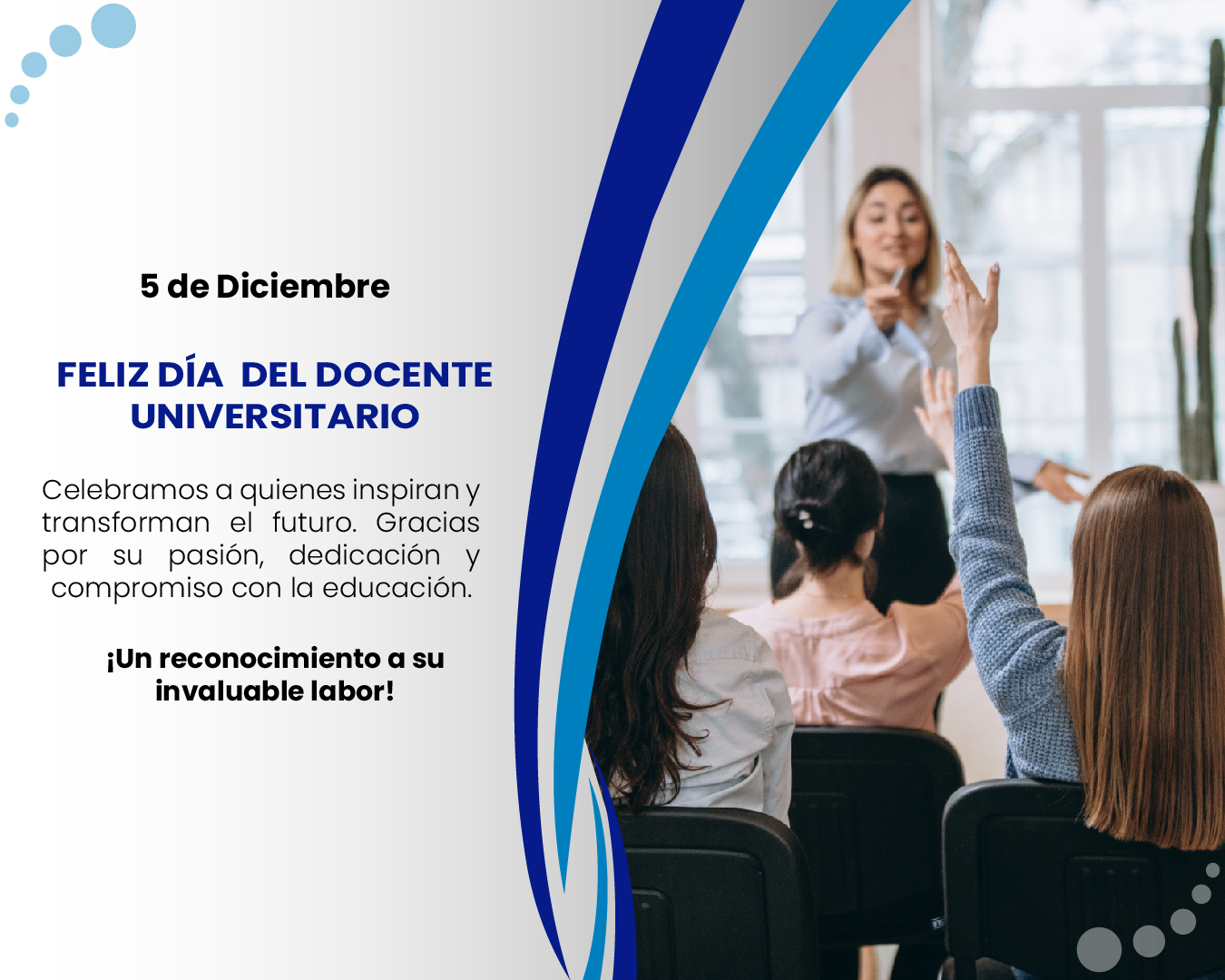 5 de Diciembre

FELIZ DÍA DEL DOCENTE UNIVERSITARIO

Celebramos a quienes inspiran y transforman el futuro. Gracias por su pasión, dedicación y compromiso con la educación.

¡Un reconocimiento a su invaluable labor!